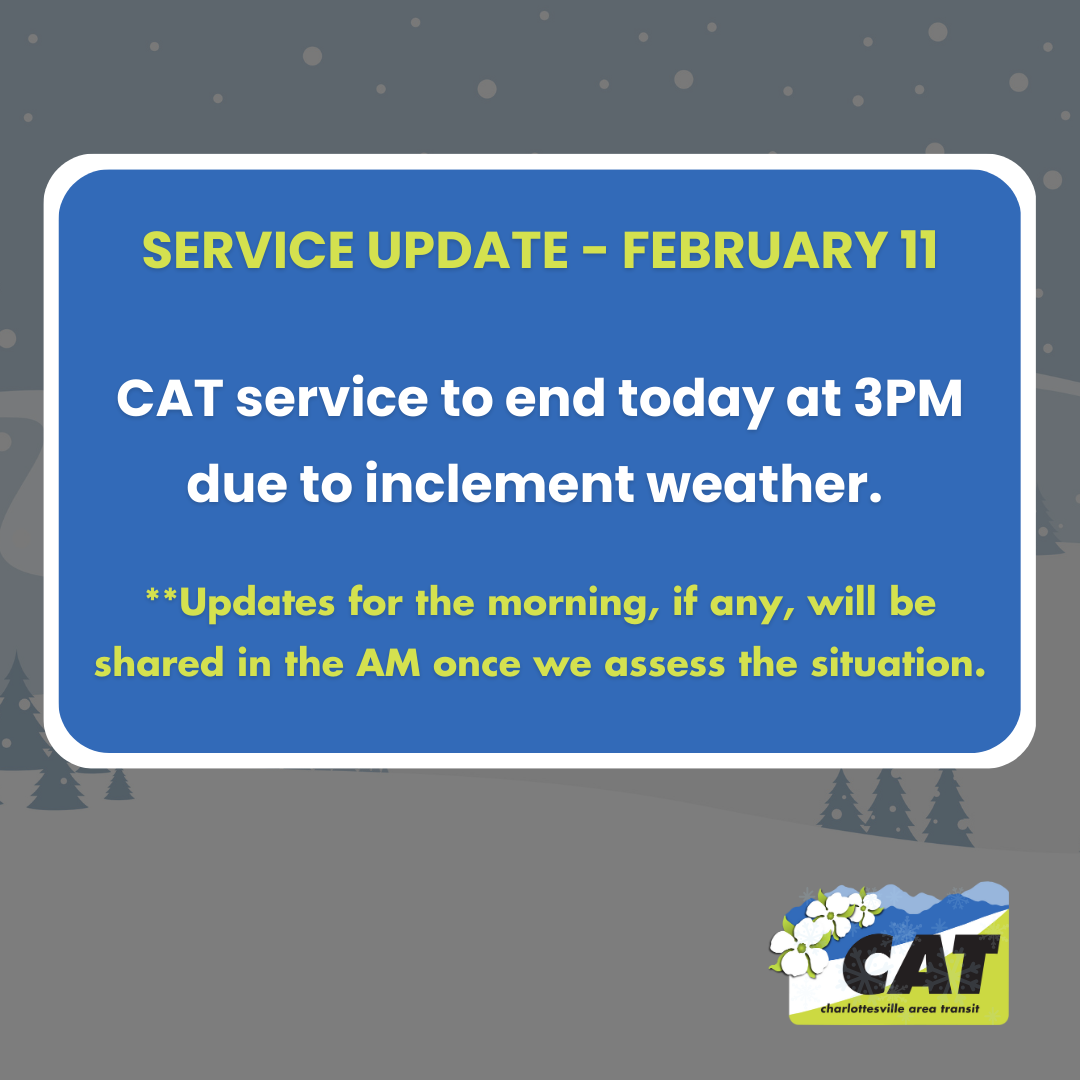 SERVICE UPDATE - FEBRUARY 11

CAT service to end today at 3PM due to inclement weather.

**Updates for the morning, if any, will be shared in the AM once we assess the situation.

CAT
charlottesville area transit